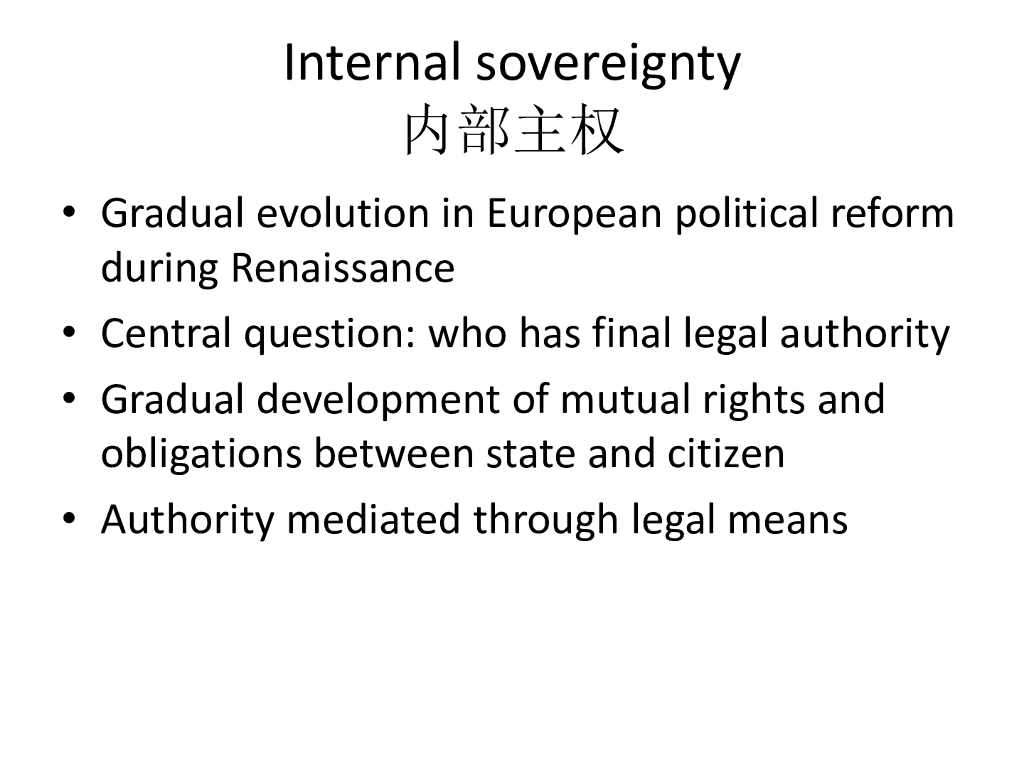 Internal sovereignty
内部主权

• Gradual evolution in European political reform during Renaissance
• Central question: who has final legal authority
• Gradual development of mutual rights and obligations between state and citizen
• Authority mediated through legal means